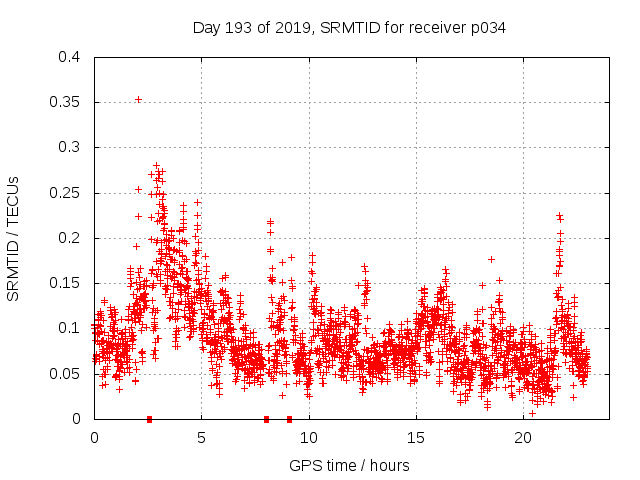 Day 193 of 2019, SRMTID for receiver p034

SRMTID / TECUs

0.4
0.35
0.3
0.25
0.2
0.15
0.1
0.05
0

0
5
10
15
20

GPS time / hours